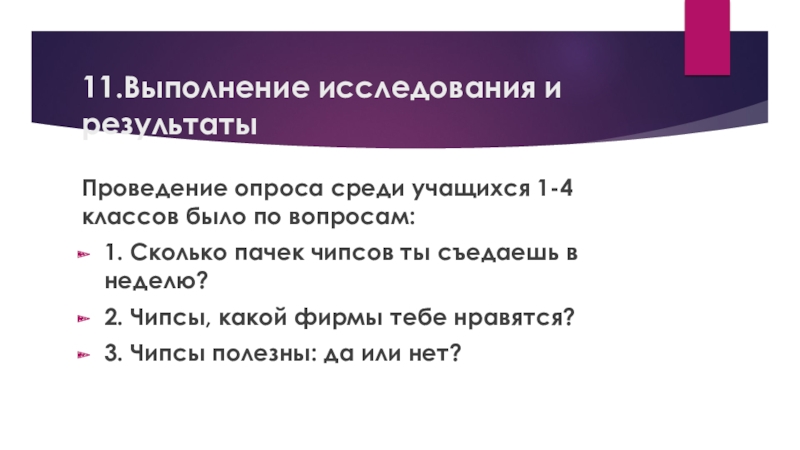 11.Выполнение исследования и результаты

Проведение опроса среди учащихся 1-4 классов было по вопросам:

1. Сколько пачек чипсов ты съедаешь в неделю?

2. Чипсы, какой фирмы тебе нравятся?

3. Чипсы полезны: да или нет?